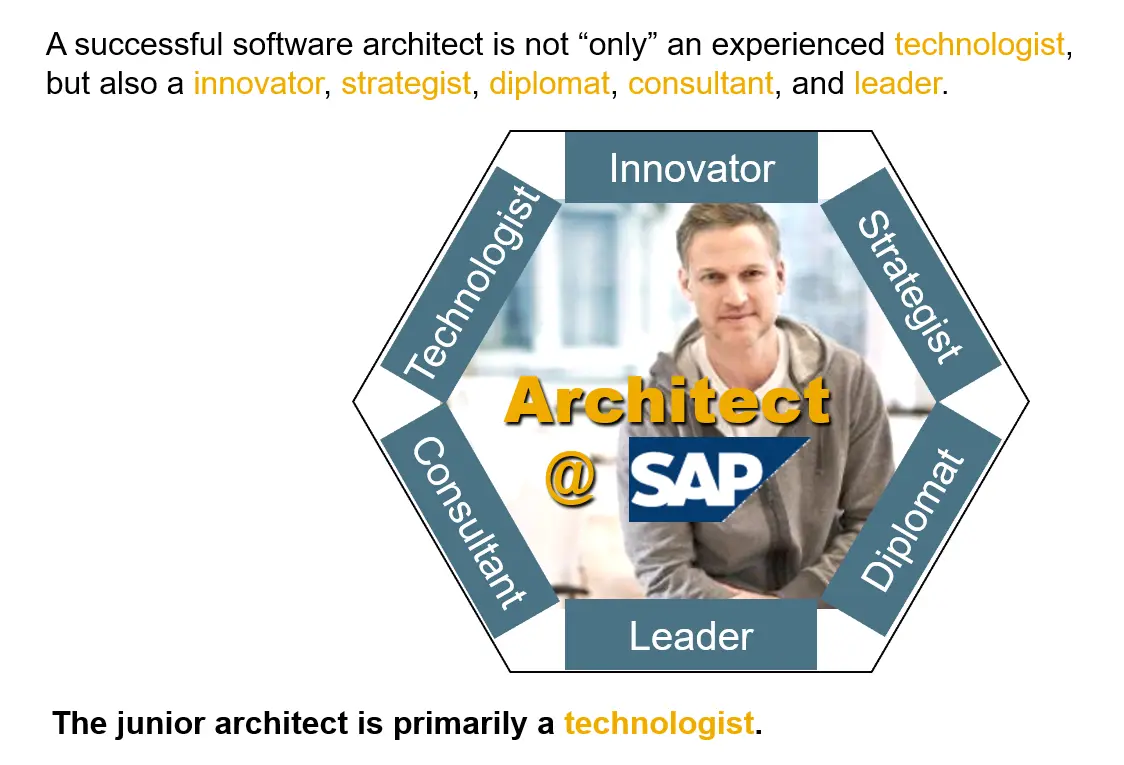 A successful software architect is not “only” an experienced technologist, but also a innovator, strategist, diplomat, consultant, and leader.

Innovator

Strategist

Diplomat

Leader

Consultant

Technologist

Architect
@ SAP

The junior architect is primarily a technologist.